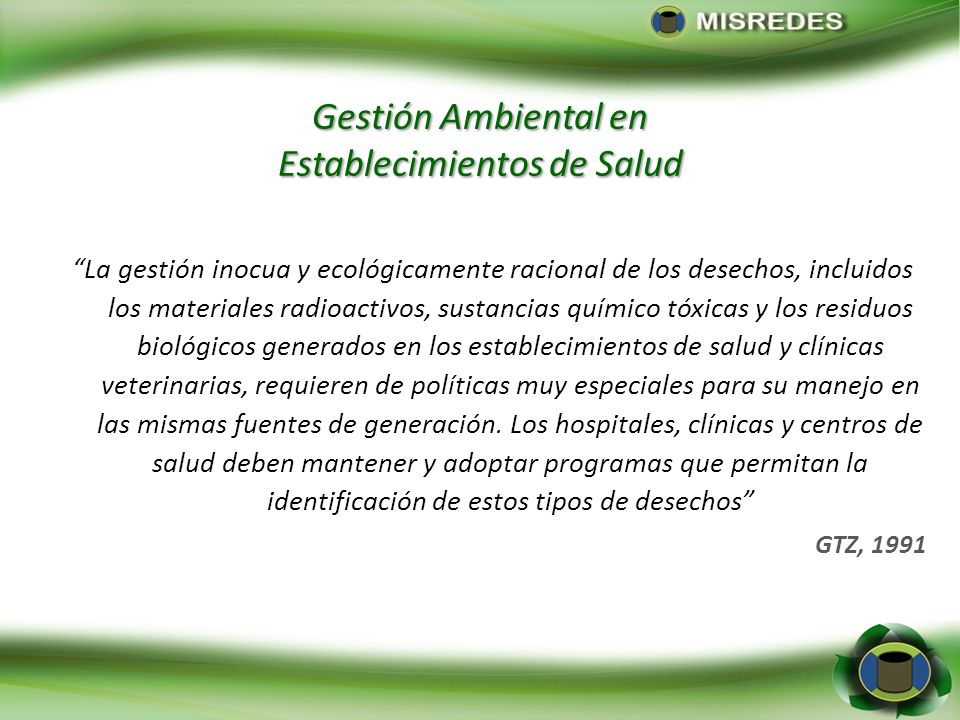 MISREDES

Gestión Ambiental en Establecimientos de Salud

“La gestión inocua y ecológicamente racional de los desechos, incluidos los materiales radioactivos, sustancias químico tóxicas y los residuos biológicos generados en los establecimientos de salud y clínicas veterinarias, requieren de políticas muy especiales para su manejo en las mismas fuentes de generación. Los hospitales, clínicas y centros de salud deben mantener y adoptar programas que permitan la identificación de estos tipos de desechos”

GTZ, 1991